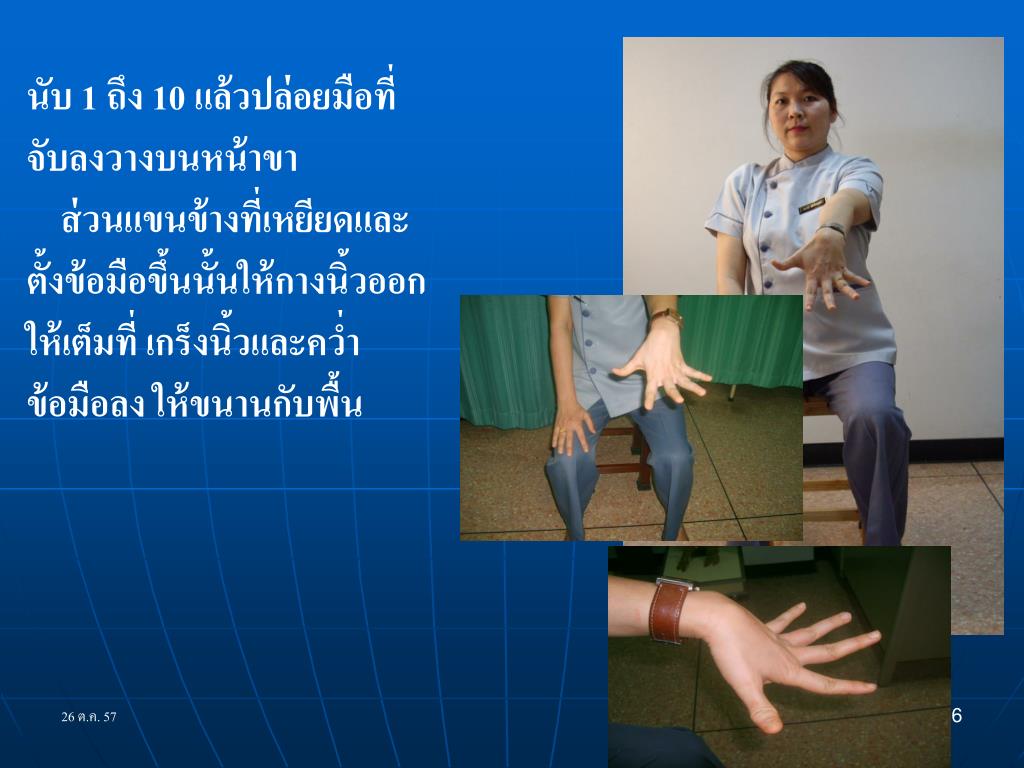 นับ 1 ถึง 10 แล้วปล่อยมือที่จับลงวางบนหน้าขา

ส่วนแขนข้างที่เหยียดและตั้งข้อมือขึ้นนั้นให้กางนิ้วออกให้เต็มที่ เกร็งนิ้วและคว่ำข้อมือลง ให้ขนานกับพื้น

26 ต.ค. 57

6